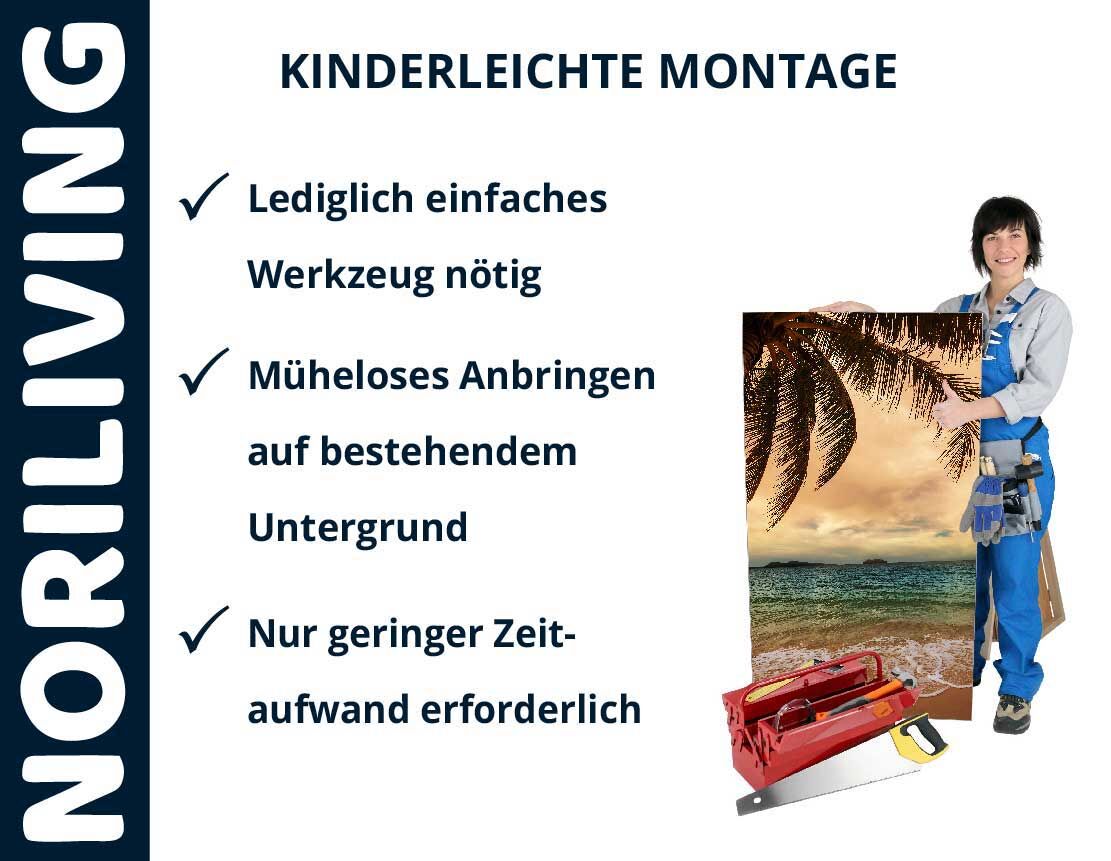 NORILIVING

KINDERLEICHTE MONTAGE

✓ Lediglich einfaches Werkzeug nötig

✓ Müheloses Anbringen auf bestehendem Untergrund

✓ Nur geringer Zeitaufwand erforderlich